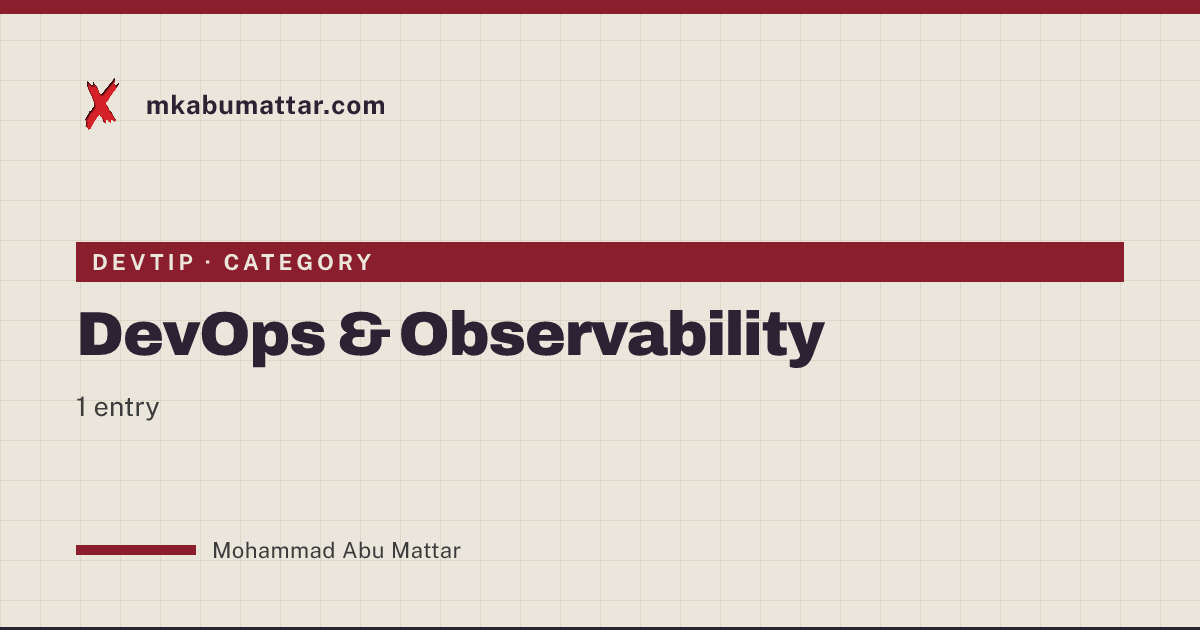 mkabumattar.com

DEVTIP · CATEGORY

DevOps & Observability

1 entry

Mohammad Abu Mattar